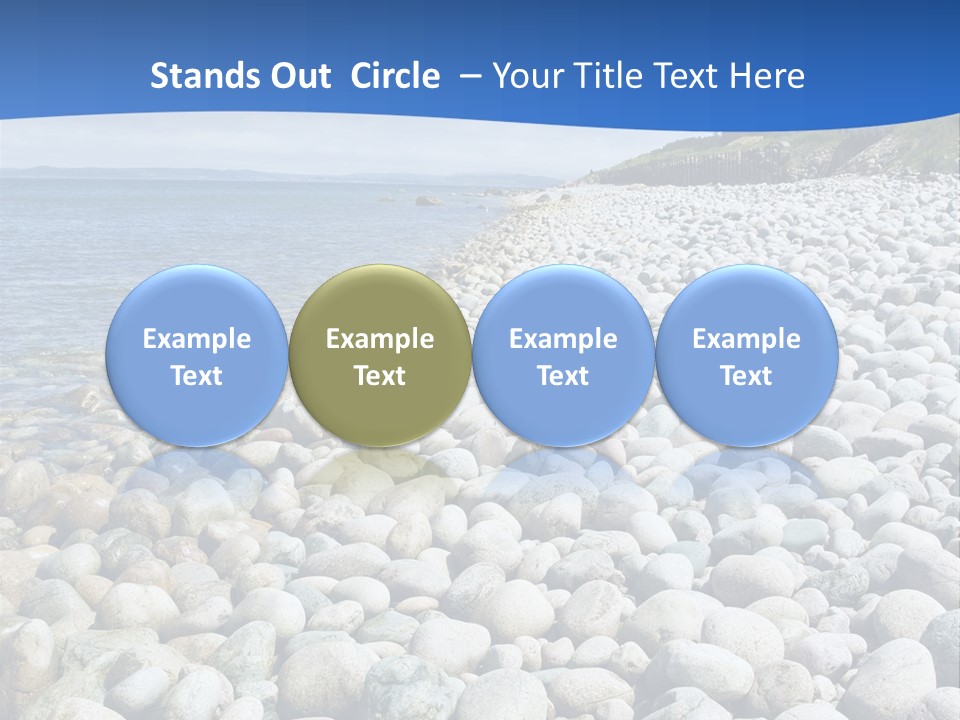 Stands Out Circle – Your Title Text Here

Example Text

Example Text

Example Text

Example Text